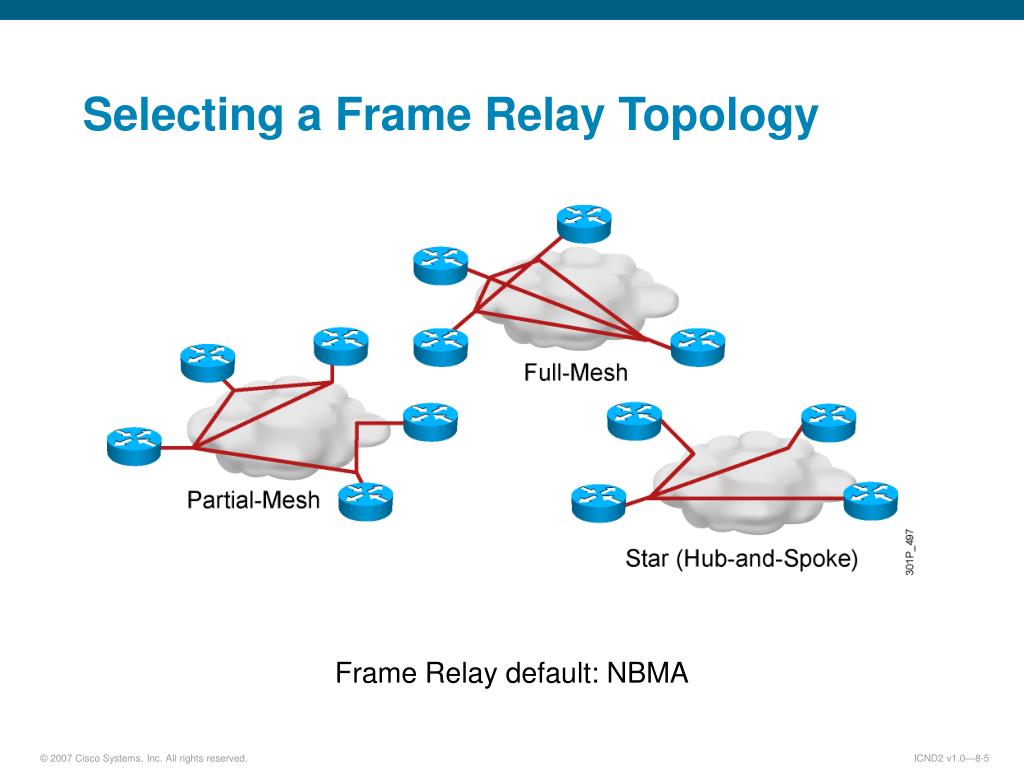 Selecting a Frame Relay Topology

Full-Mesh

Partial-Mesh

Star (Hub-and-Spoke)

301P_497

Frame Relay default: NBMA

© 2007 Cisco Systems, Inc. All rights reserved.

ICND2 v1.0—8-5